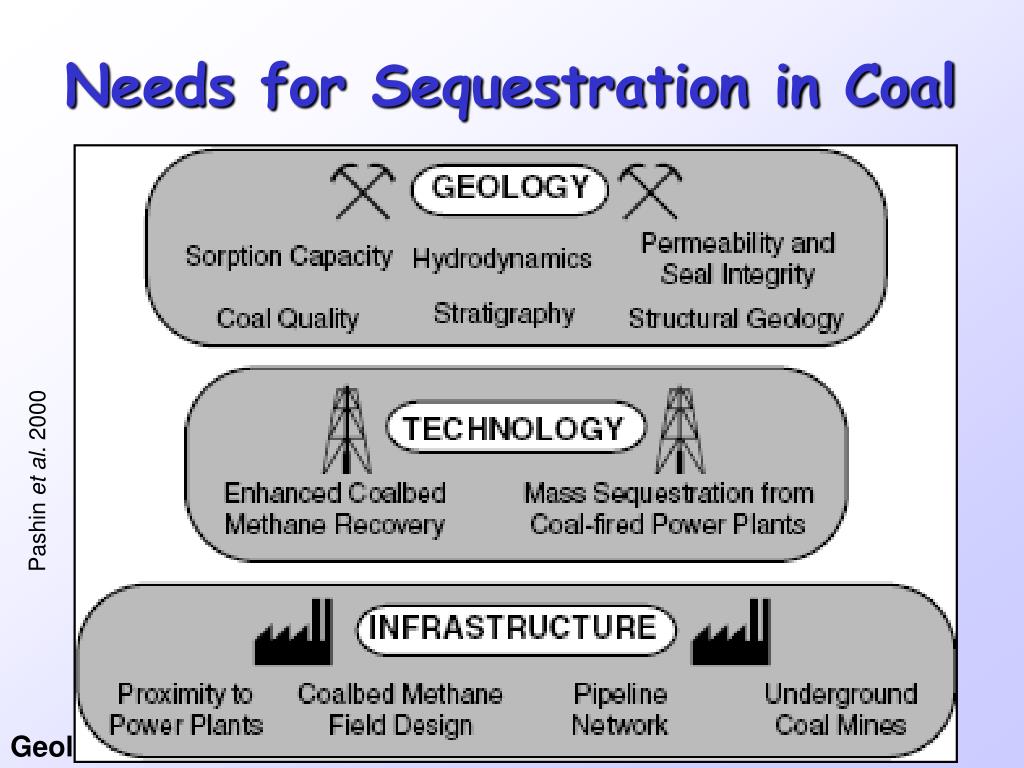 Needs for Sequestration in Coal

Pashin et al. 2000

GEOLOGY

Sorption Capacity

Hydrodynamics

Permeability and Seal Integrity

Coal Quality

Stratigraphy

Structural Geology

TECHNOLOGY

Enhanced Coalbed Methane Recovery

Mass Sequestration from Coal-fired Power Plants

INFRASTRUCTURE

Proximity to Power Plants

Coalbed Methane Field Design

Pipeline Network

Underground Coal Mines

Geol